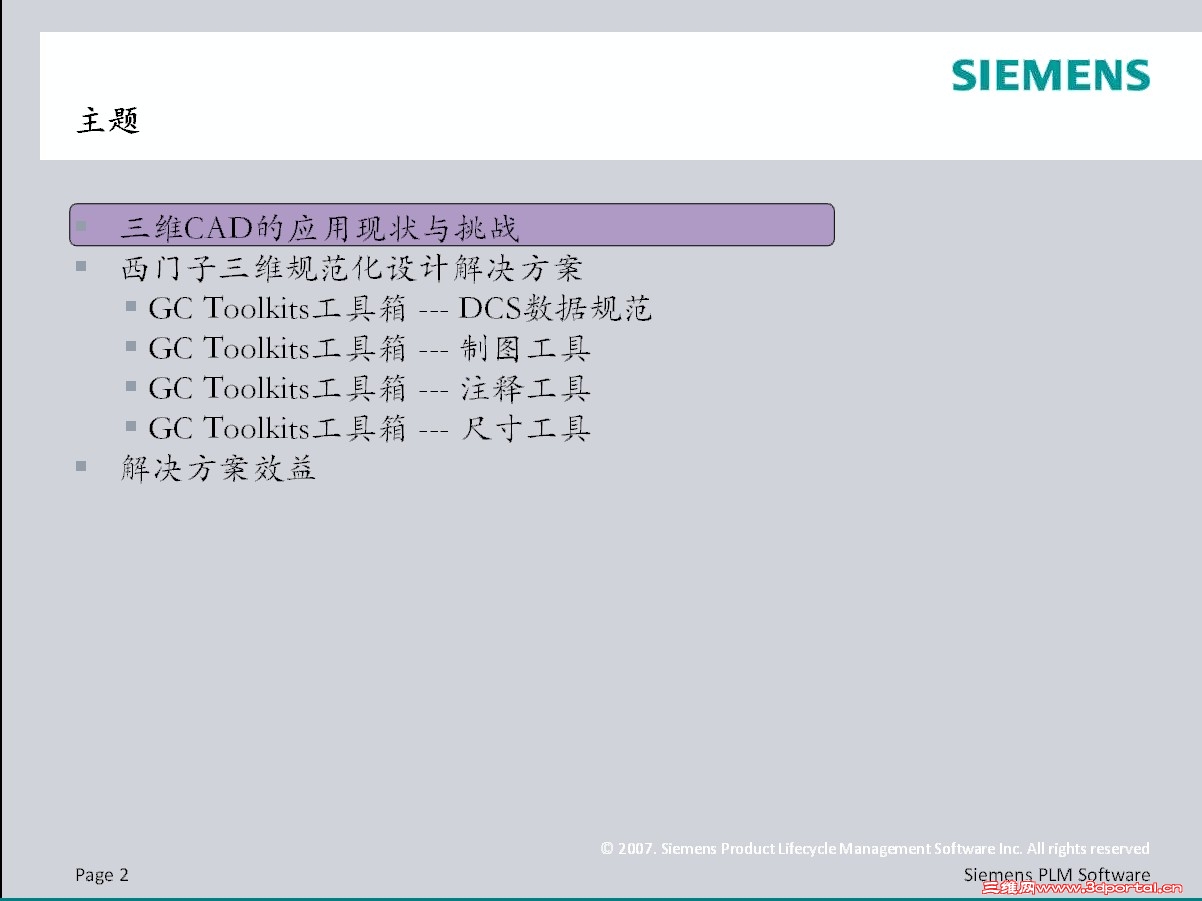 SIEMENS

主题

三维CAD的应用现状与挑战
西门子三维规范化设计解决方案
GC Toolkits工具箱 --- DCS数据规范
GC Toolkits工具箱 --- 制图工具
GC Toolkits工具箱 --- 注释工具
GC Toolkits工具箱 --- 尺寸工具
解决方案效益

© 2007. Siemens Product Lifecycle Management Software Inc. All rights reserved

Page 2

Siemens PLM Software

三维网www.3dportal.cn